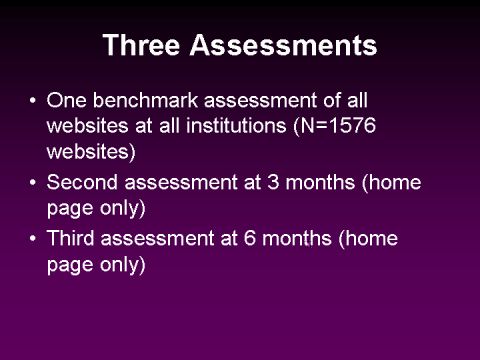 Three Assessments

• One benchmark assessment of all websites at all institutions (N=1576 websites)
• Second assessment at 3 months (home page only)
• Third assessment at 6 months (home page only)